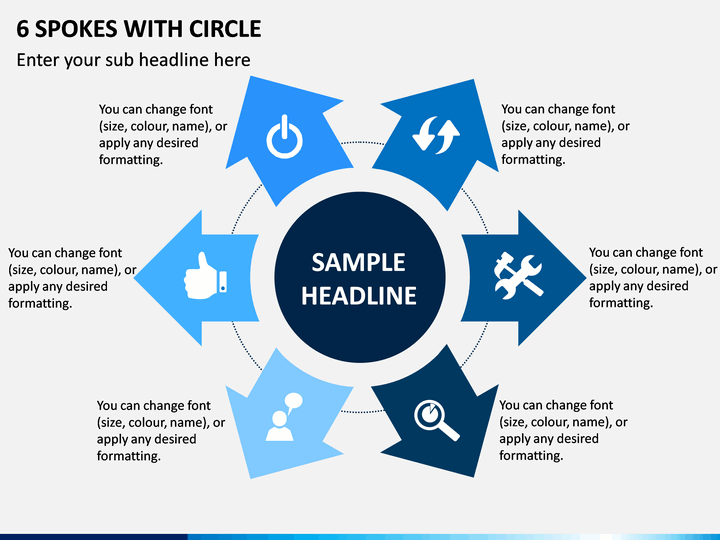 6 SPOKES WITH CIRCLE

Enter your sub headline here

You can change font (size, colour, name), or apply any desired formatting.

You can change font (size, colour, name), or apply any desired formatting.

You can change font (size, colour, name), or apply any desired formatting.

SAMPLE HEADLINE

You can change font (size, colour, name), or apply any desired formatting.

You can change font (size, colour, name), or apply any desired formatting.

You can change font (size, colour, name), or apply any desired formatting.